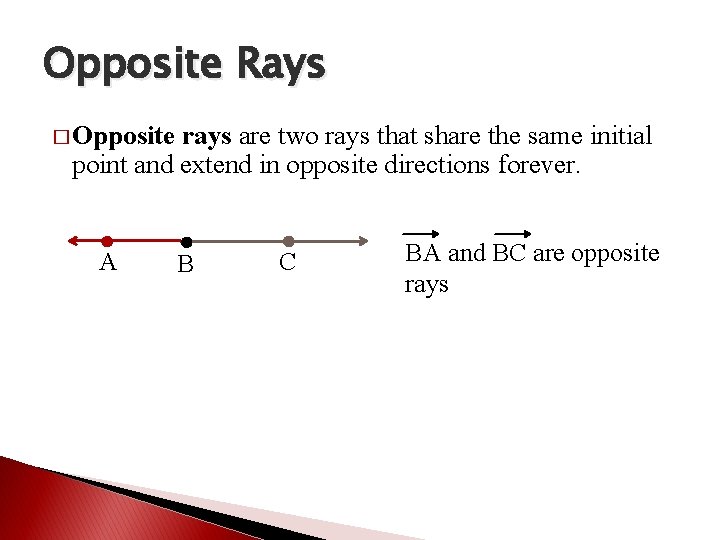 Opposite Rays

□ Opposite rays are two rays that share the same initial point and extend in opposite directions forever.

A B C

$\overrightarrow{BA}$ and $\overrightarrow{BC}$ are opposite rays